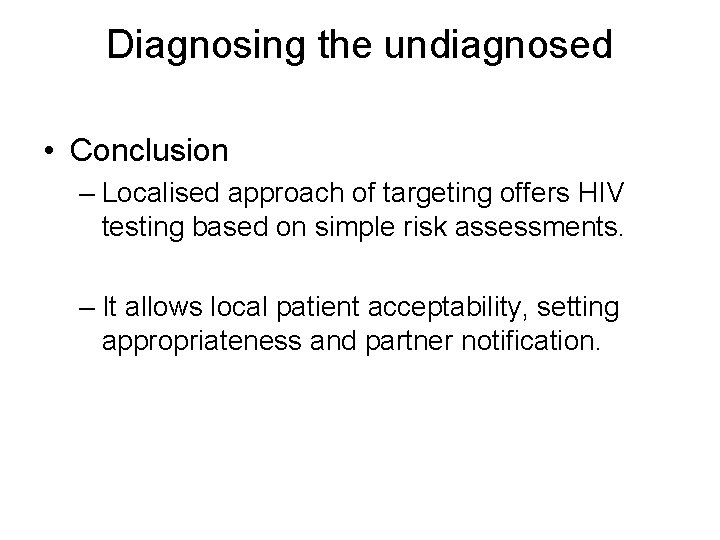 Diagnosing the undiagnosed

• Conclusion

– Localised approach of targeting offers HIV testing based on simple risk assessments.

– It allows local patient acceptability, setting appropriateness and partner notification.